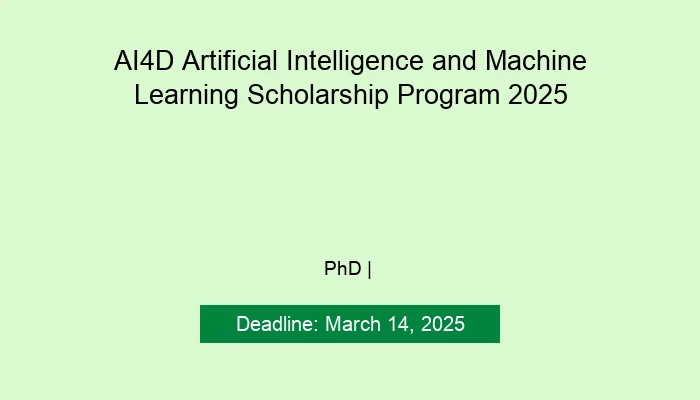 AI4D Artificial Intelligence and Machine Learning Scholarship Program 2025

PhD |

Deadline: March 14, 2025